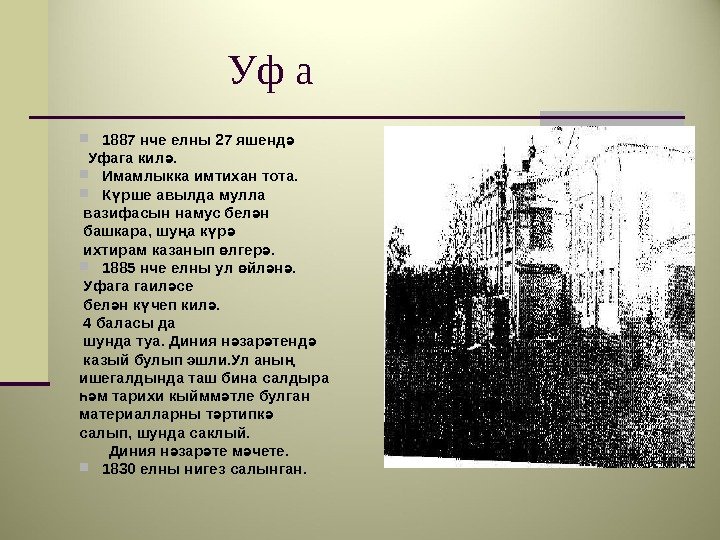 Уф а

1887 нче елны 27 яшендә Уфага килә.

Имамлыкка имтихан тота.

Күрше авылда мулла вазифасын намус белән башкара, шуңа күрә ихтирам казанып өлгерә.

1885 нче елны ул өйләнә. Уфага гаиләсе белән күчеп килә. 4 баласы да шунда туа. Диния нәзарәтендә казый булып эшли.Ул аның ишегалдында таш бина салдыра һәм тарихи кыйммәтле булган материалларны тәртипкә салып, шунда саклый.

Диния нәзарәте мәчете.

1830 елны нигез салынган.